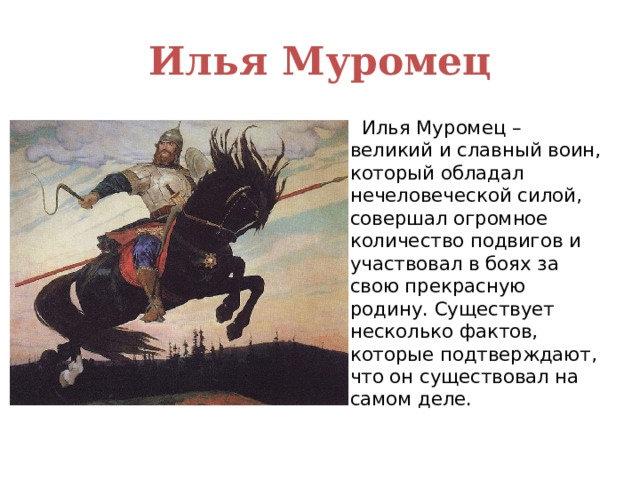 Илья Муромец

Илья Муромец – великий и славный воин, который обладал нечеловеческой силой, совершал огромное количество подвигов и участвовал в боях за свою прекрасную родину. Существует несколько фактов, которые подтверждают, что он существовал на самом деле.